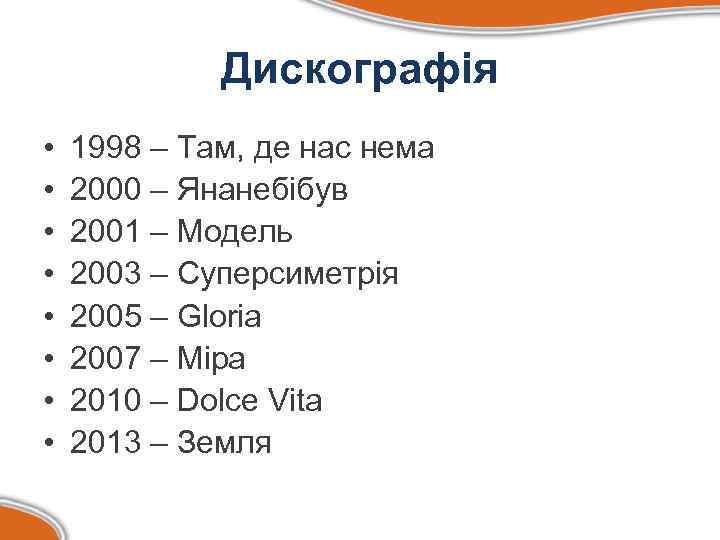 Дискографія

• 1998 – Там, де нас нема
• 2000 – Янанебібув
• 2001 – Модель
• 2003 – Суперсиметрія
• 2005 – Gloria
• 2007 – Міра
• 2010 – Dolce Vita
• 2013 – Земля